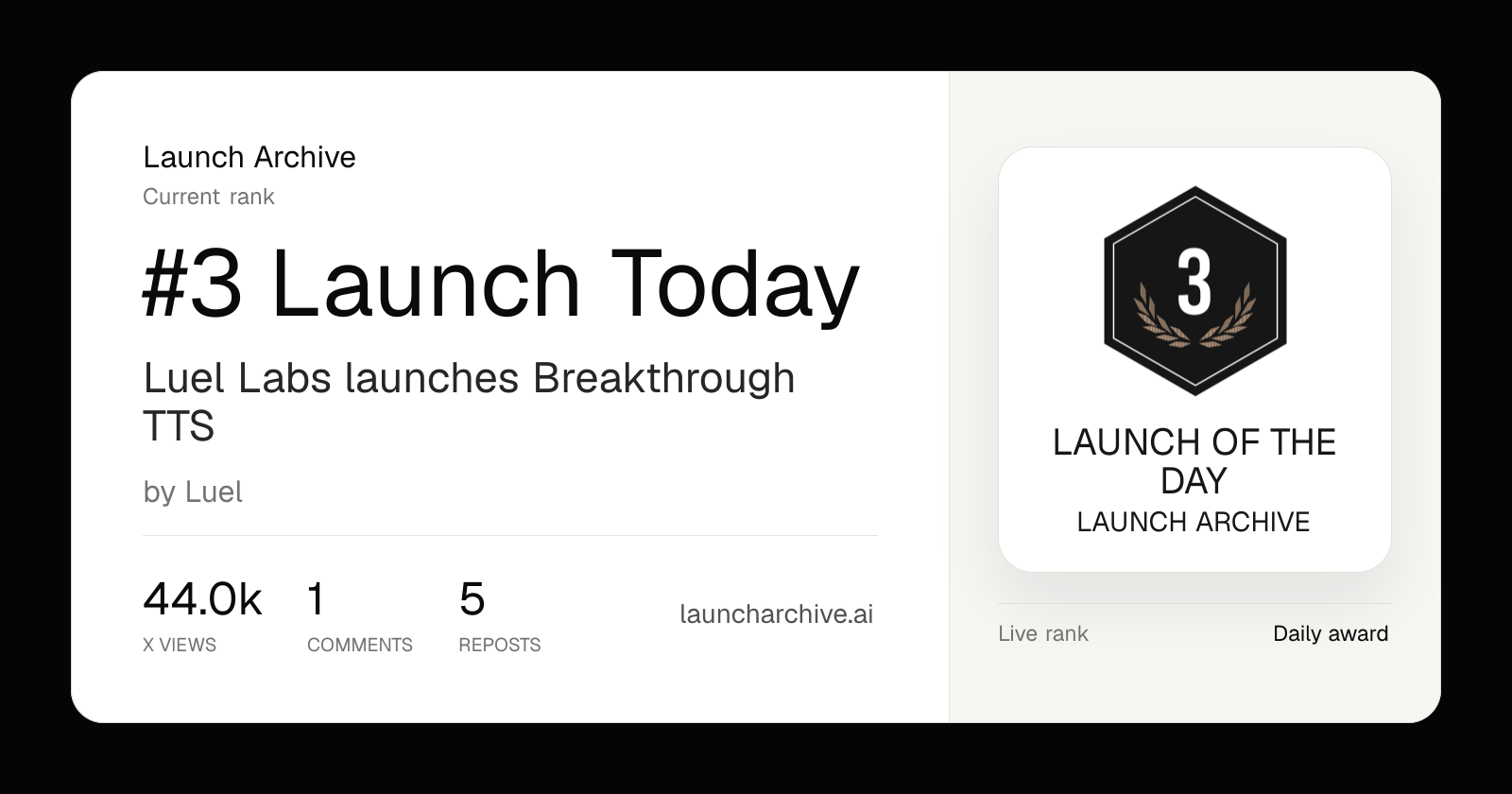 Launch Archive
Current rank

#3 Launch Today

Luel Labs launches Breakthrough TTS

by Luel

44.0k
X VIEWS

1
COMMENTS

5
REPOSTS

launcharchive.ai

3

LAUNCH OF THE DAY
LAUNCH ARCHIVE

Live rank
Daily award